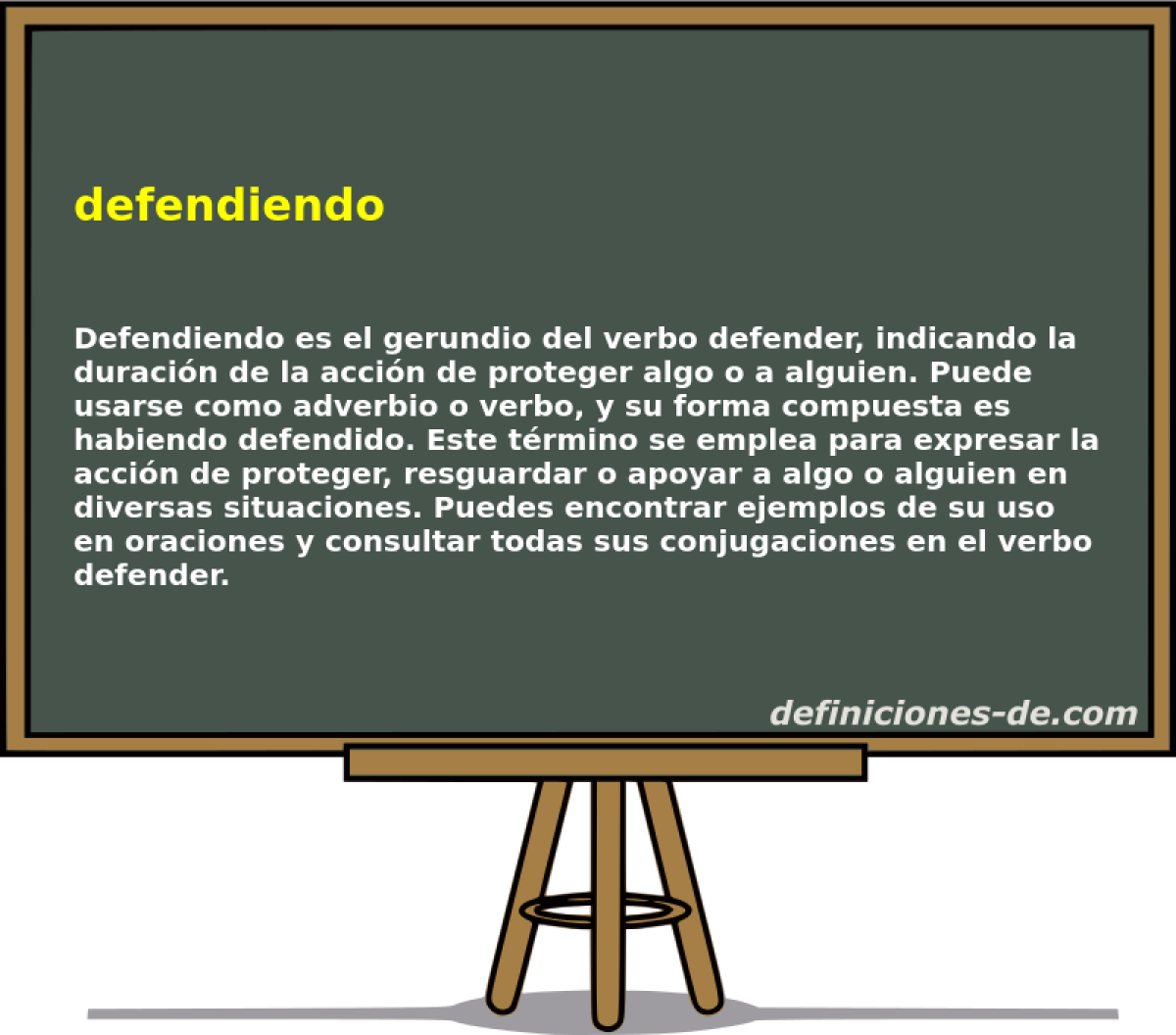 defendiendo

Defendiendo es el gerundio del verbo defender, indicando la duración de la acción de proteger algo o a alguien. Puede usarse como adverbio o verbo, y su forma compuesta es habiendo defendido. Este término se emplea para expresar la acción de proteger, resguardar o apoyar a algo o alguien en diversas situaciones. Puedes encontrar ejemplos de su uso en oraciones y consultar todas sus conjugaciones en el verbo defender.

definiciones-de.com